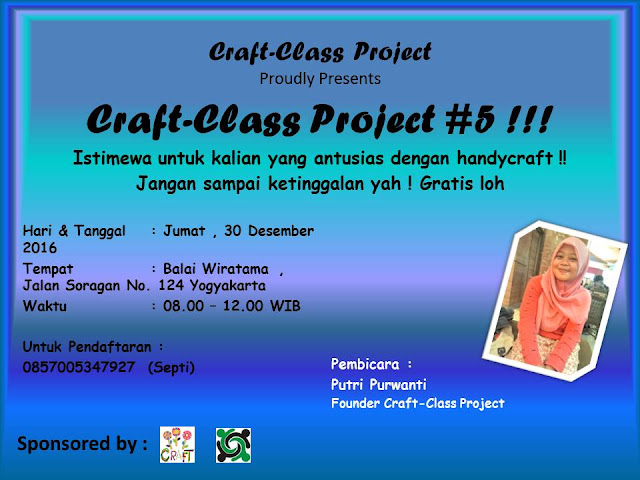 Craft-Class Project
Proudly Presents

Craft-Class Project #5 !!!

Istimewa untuk kalian yang antusias dengan handycraft ‼
Jangan sampai ketinggalan yah ! Gratis loh

Hari & Tanggal : Jumat , 30 Desember 2016
Tempat : Balai Wiratama , Jalan Soragan No. 124 Yogyakarta
Waktu : 08.00 – 12.00 WIB

Untuk Pendaftaran :
0857005347927 (Septi)

Pembicara :
Putri Purwanti
Founder Craft-Class Project

Sponsored by :

CRAFT